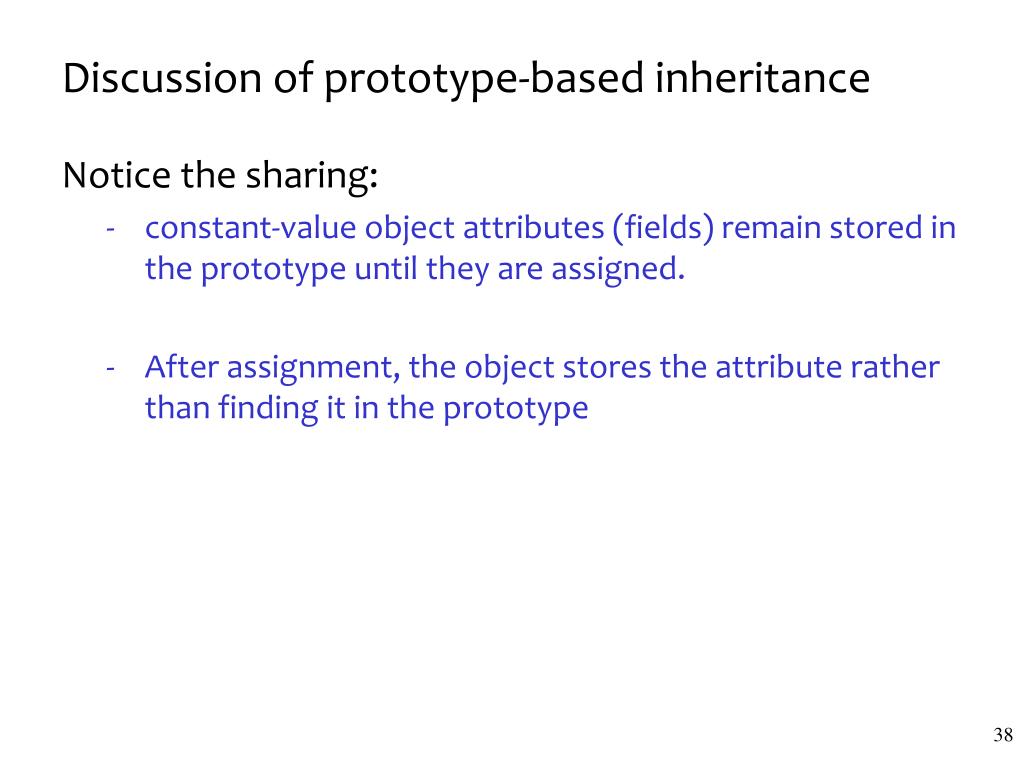 Discussion of prototype-based inheritance

Notice the sharing:

- constant-value object attributes (fields) remain stored in the prototype until they are assigned.

- After assignment, the object stores the attribute rather than finding it in the prototype

38